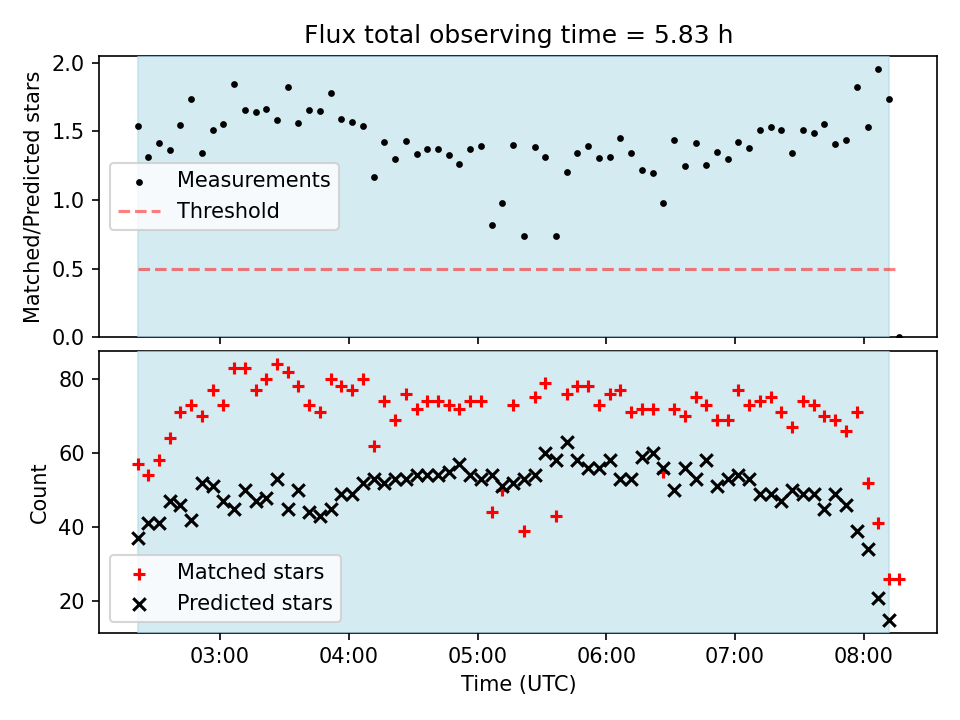 Flux total observing time = 5.83 h

Matched/Predicted stars

2.0
1.5
1.0
0.5
0.0

Measurements
Threshold

Count

80
60
40
20

Matched stars
Predicted stars

03:00
04:00
05:00
06:00
07:00
08:00

Time (UTC)